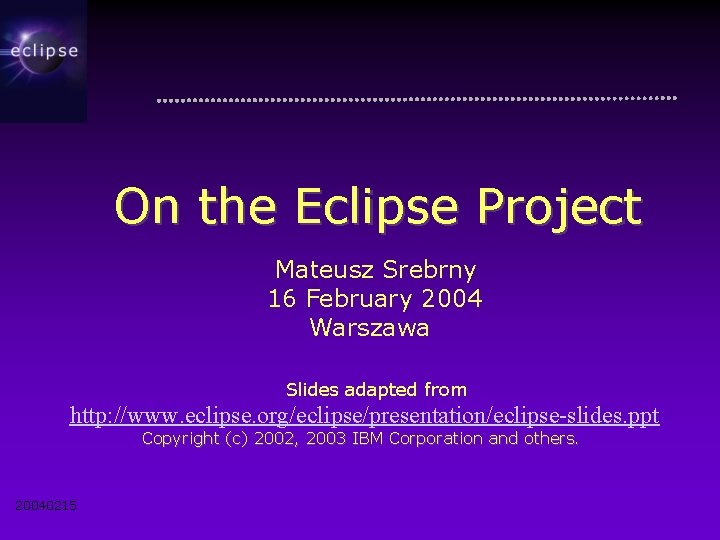 eclipse

On the Eclipse Project

Mateusz Srebrny
16 February 2004
Warszawa

Slides adapted from
http://www.eclipse.org/eclipse/presentation/eclipse-slides.ppt
Copyright (c) 2002, 2003 IBM Corporation and others.

20040215